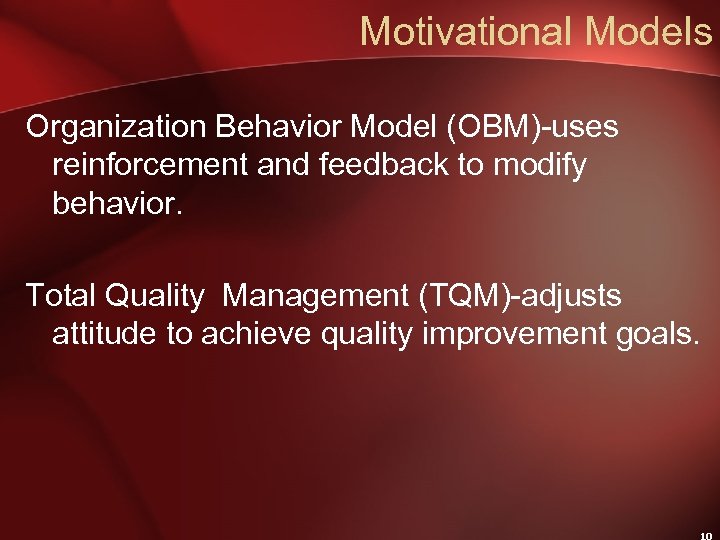 Motivational Models

Organization Behavior Model (OBM)-uses reinforcement and feedback to modify behavior.

Total Quality  Management (TQM)-adjusts attitude to achieve quality improvement goals.

10